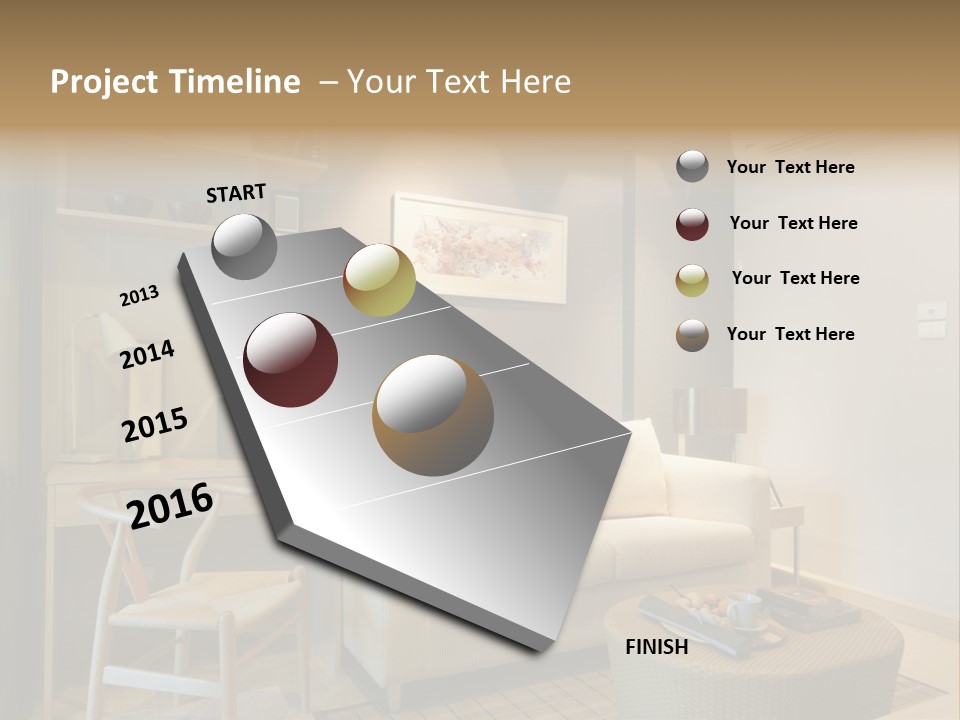 Project Timeline – Your Text Here

START

2013

2014

2015

2016

FINISH

Your Text Here

Your Text Here

Your Text Here

Your Text Here